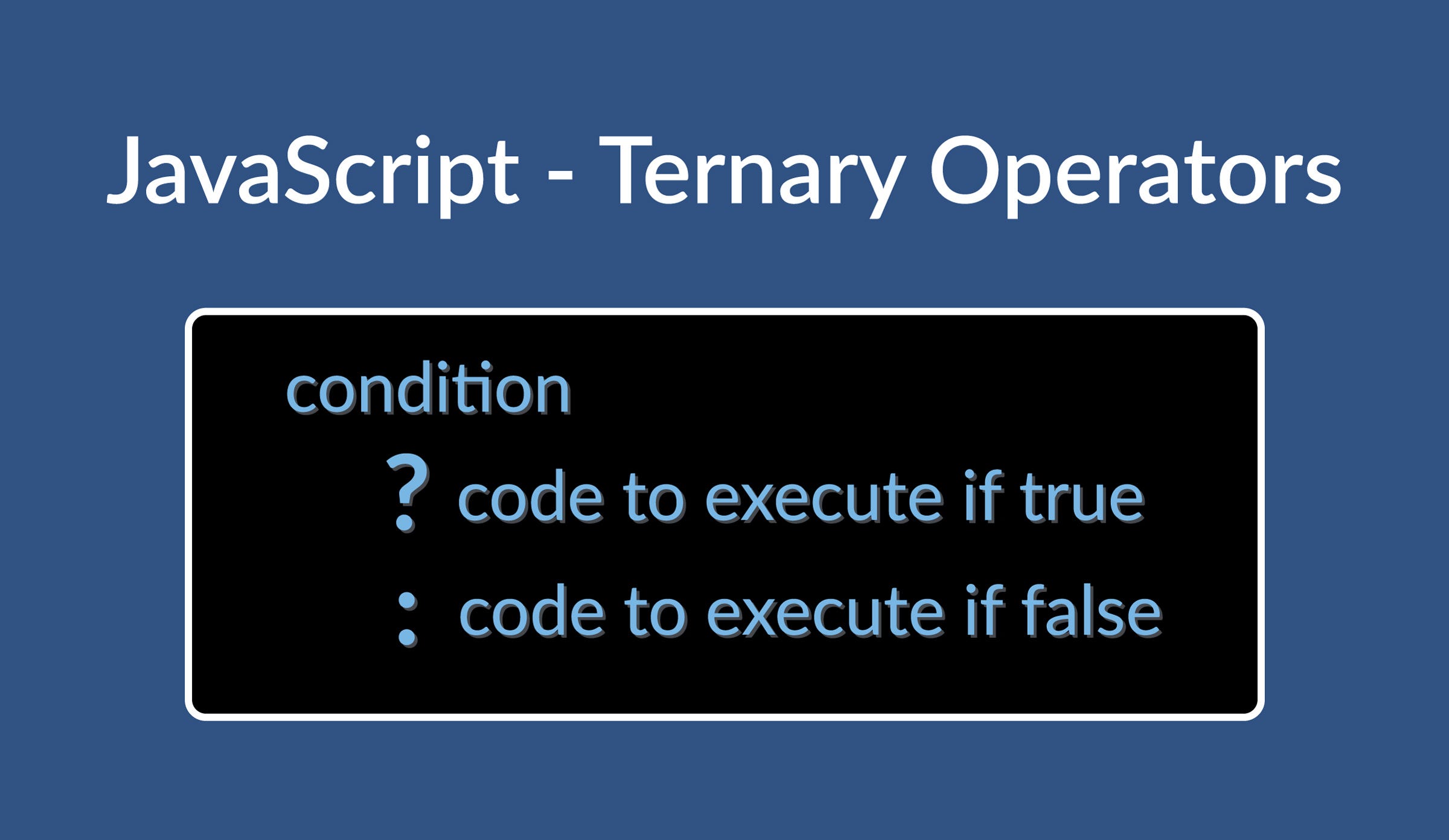 JavaScript - Ternary Operators

condition
? code to execute if true
: code to execute if false